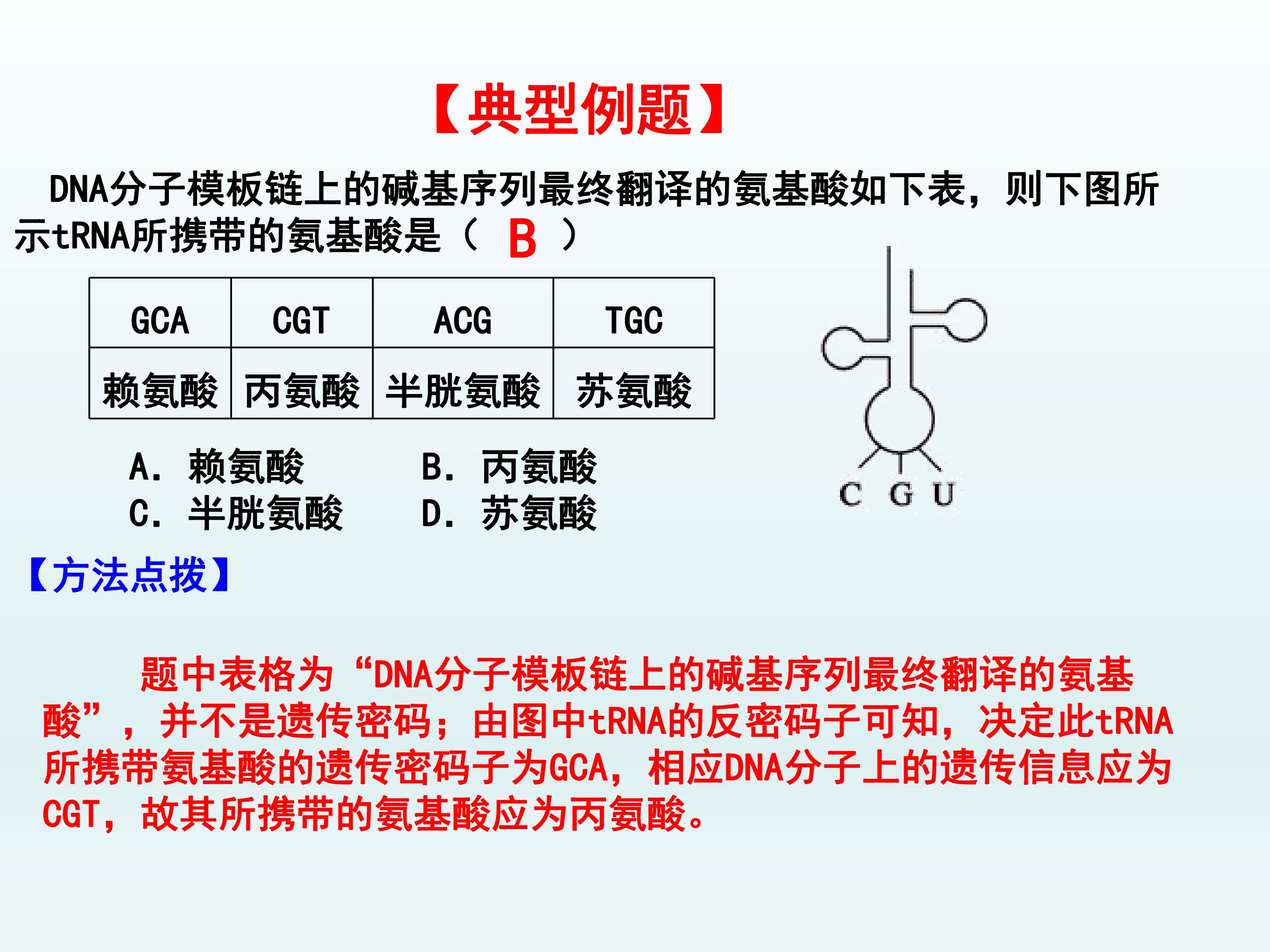 【典型例题】

DNA分子模板链上的碱基序列最终翻译的氨基酸如下表，则下图所示tRNA所携带的氨基酸是（ B ）

| GCA | CGT | ACG | TGC |
|---|---|---|---|
| 赖氨酸 | 丙氨酸 | 半胱氨酸 | 苏氨酸 |

A. 赖氨酸 B. 丙氨酸
C. 半胱氨酸 D. 苏氨酸

C G U

【方法点拨】

题中表格为“DNA分子模板链上的碱基序列最终翻译的氨基酸”，并不是遗传密码；由图中tRNA的反密码子可知，决定此tRNA所携带氨基酸的遗传密码子为GCA，相应DNA分子上的遗传信息应为CGT，故其所携带的氨基酸应为丙氨酸。